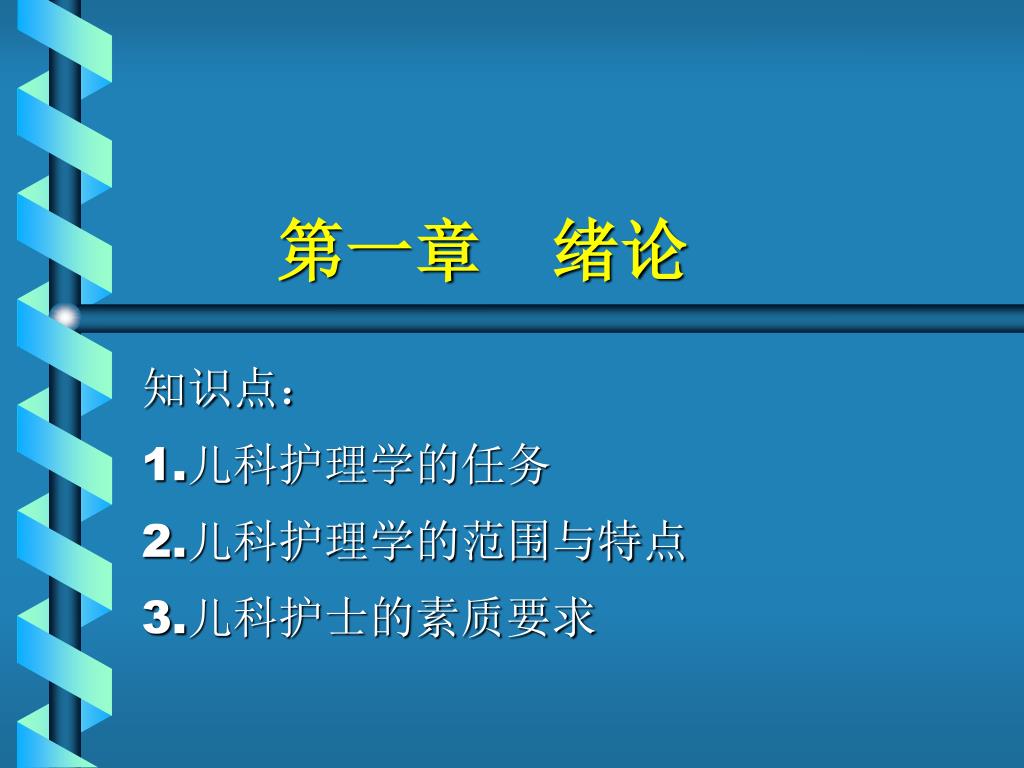 第一章　绪论

知识点：

1.儿科护理学的任务

2.儿科护理学的范围与特点

3.儿科护士的素质要求